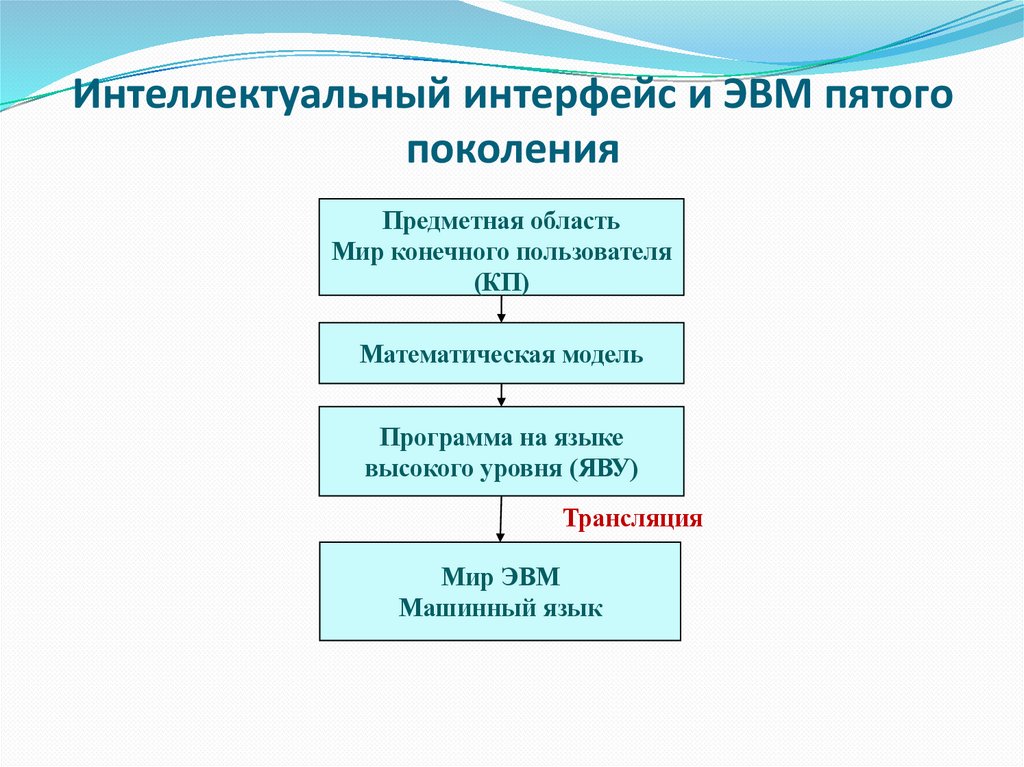 Интеллектуальный интерфейс и ЭВМ пятого поколения

Предметная область
Мир конечного пользователя
(КП)

Математическая модель

Программа на языке
высокого уровня (ЯВУ)

Трансляция

Мир ЭВМ
Машинный язык